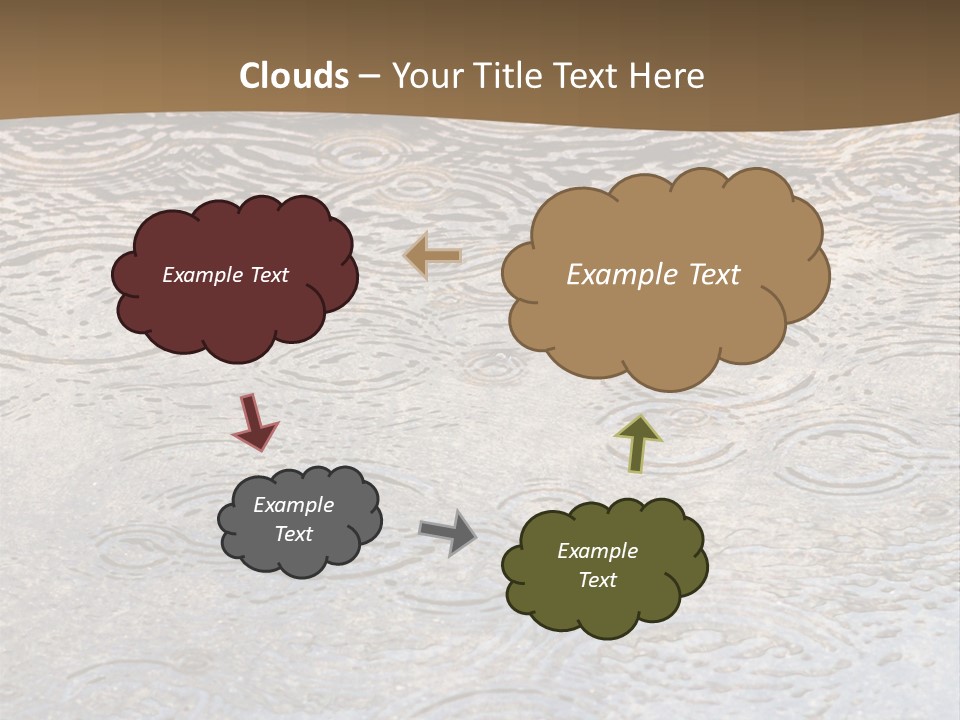 Clouds – Your Title Text Here

Example Text

Example Text

Example Text

Example Text